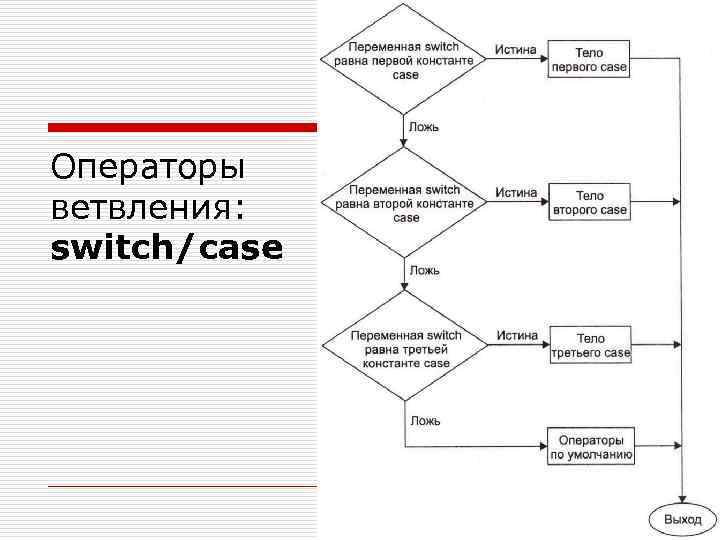 Операторы ветвления: switch/case

Переменная switch равна первой константе case

Истина

Тело первого case

Ложь

Переменная switch равна второй константе case

Истина

Тело второго case

Ложь

Переменная switch равна третьей константе case

Истина

Тело третьего case

Ложь

Операторы по умолчанию

Выход